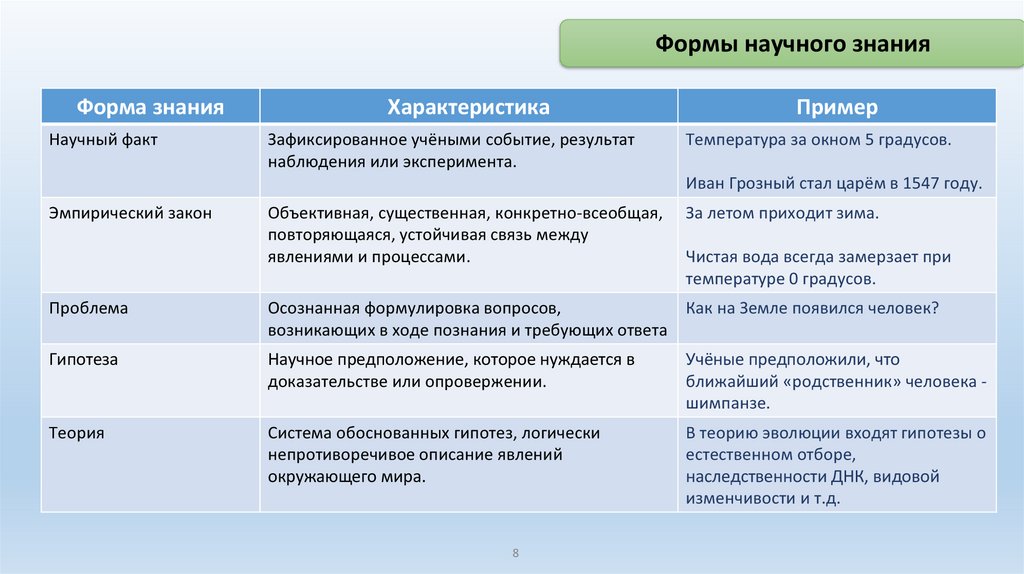 Формы научного знания

| Форма знания | Характеристика | Пример |
|---|---|---|
| Научный факт | Зафиксированное учёными событие, результат наблюдения или эксперимента. | Температура за окном 5 градусов. Иван Грозный стал царём в 1547 году. |
| Эмпирический закон | Объективная, существенная, конкретно-всеобщая, повторяющаяся, устойчивая связь между явлениями и процессами. | За летом приходит зима. Чистая вода всегда замерзает при температуре 0 градусов. |
| Проблема | Осознанная формулировка вопросов, возникающих в ходе познания и требующих ответа | Как на Земле появился человек? |
| Гипотеза | Научное предположение, которое нуждается в доказательстве или опровержении. | Учёные предположили, что ближайший «родственник» человека - шимпанзе. |
| Теория | Система обоснованных гипотез, логически непротиворечивое описание явлений окружающего мира. | В теорию эволюции входят гипотезы о естественном отборе, наследственности ДНК, видовой изменчивости и т.д. |

8